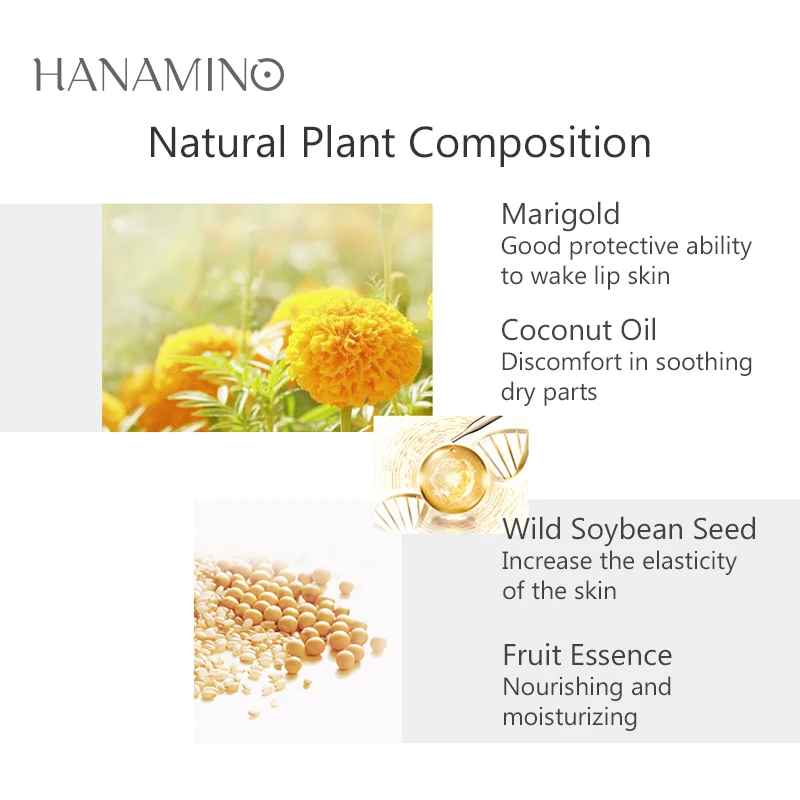 HANAMINO

Natural Plant Composition

Marigold
Good protective ability to wake lip skin

Coconut Oil
Discomfort in soothing dry parts

Wild Soybean Seed
Increase the elasticity of the skin

Fruit Essence
Nourishing and moisturizing